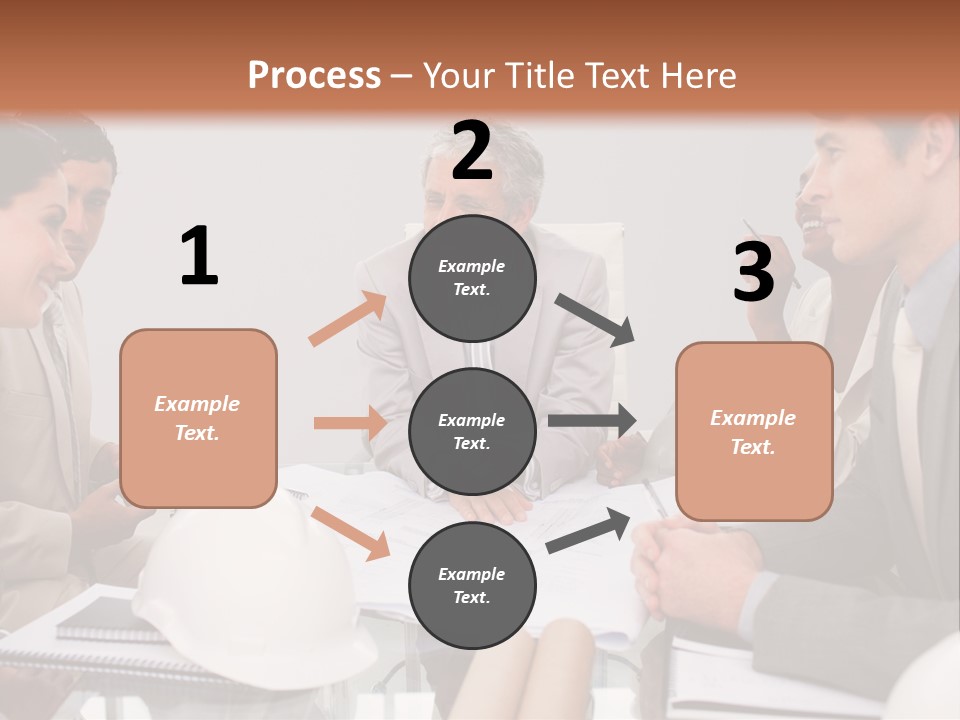 Process – Your Title Text Here

1

Example Text.

2

Example Text.

Example Text.

Example Text.

3

Example Text.